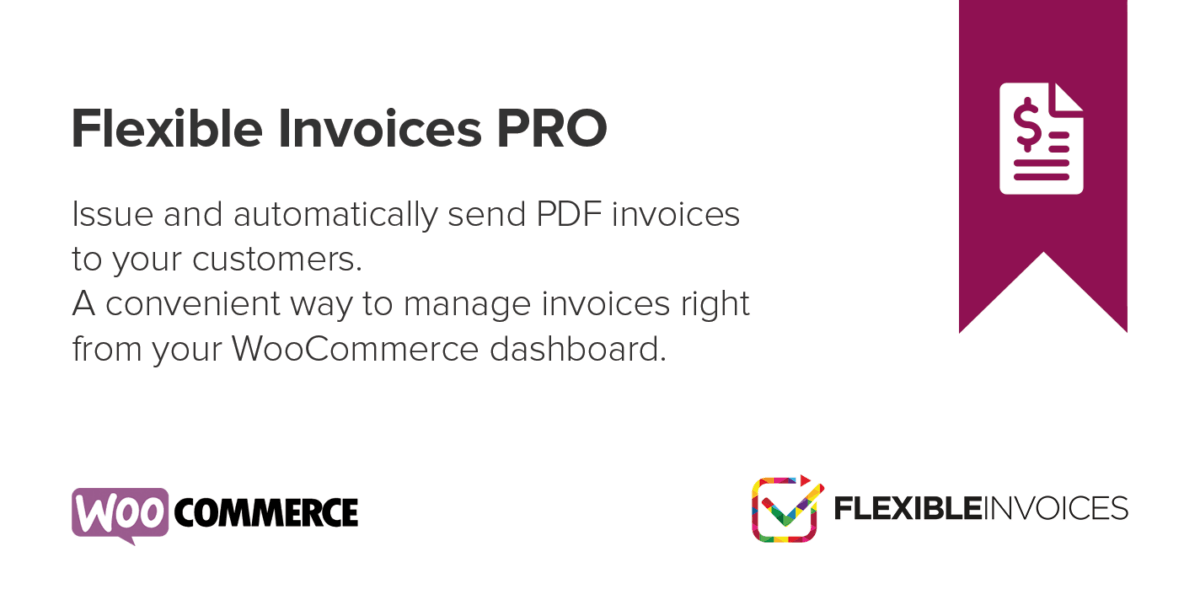 Flexible Invoices PRO

Issue and automatically send PDF invoices to your customers.
A convenient way to manage invoices right from your WooCommerce dashboard.

$

WOO COMMERCE

FLEXIBLEINVOICES